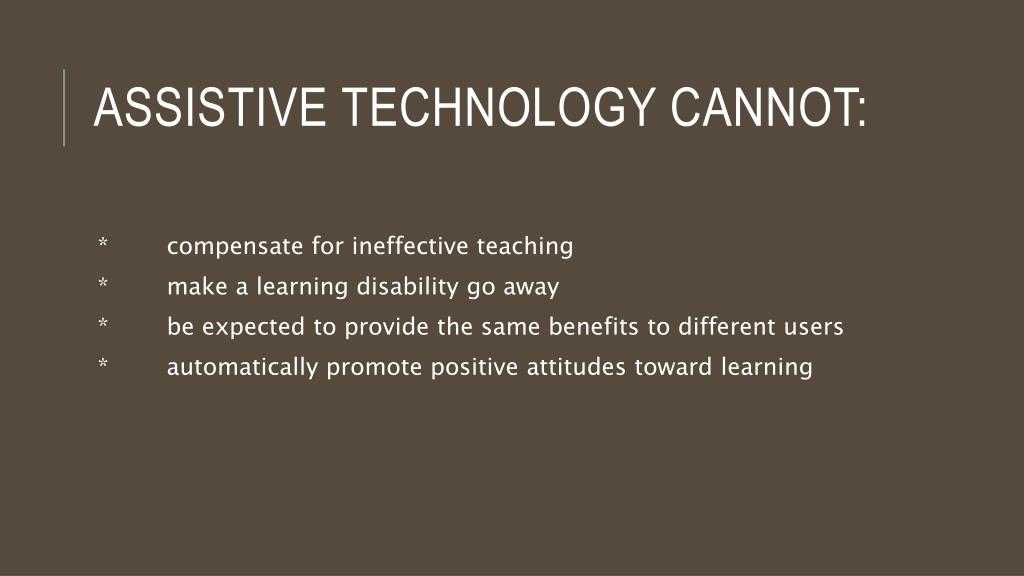 ASSISTIVE TECHNOLOGY CANNOT:

* compensate for ineffective teaching
* make a learning disability go away
* be expected to provide the same benefits to different users
* automatically promote positive attitudes toward learning